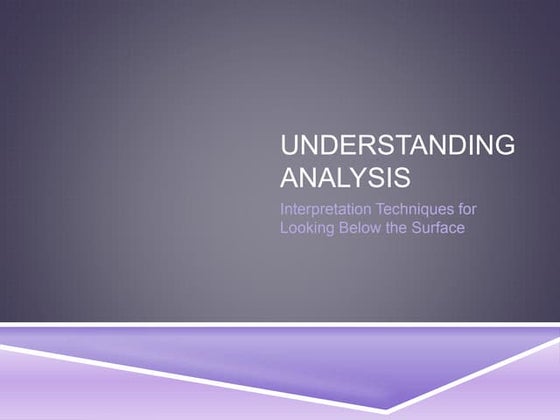 UNDERSTANDING ANALYSIS

Interpretation Techniques for Looking Below the Surface